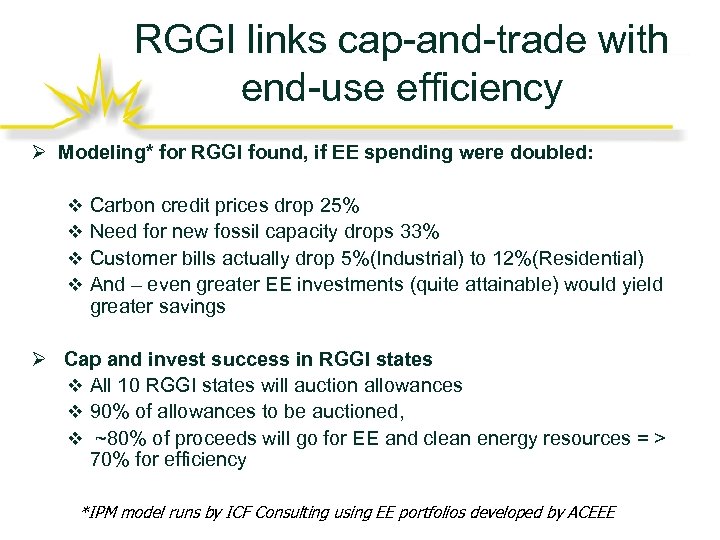 RGGI links cap-and-trade with end-use efficiency

➢ Modeling* for RGGI found, if EE spending were doubled:

❖ Carbon credit prices drop 25%
❖ Need for new fossil capacity drops 33%
❖ Customer bills actually drop 5%(Industrial) to 12%(Residential)
❖ And – even greater EE investments (quite attainable) would yield greater savings

➢ Cap and invest success in RGGI states
❖ All 10 RGGI states will auction allowances
❖ 90% of allowances to be auctioned,
❖ ~80% of proceeds will go for EE and clean energy resources = > 70% for efficiency

*IPM model runs by ICF Consulting using EE portfolios developed by ACEEE